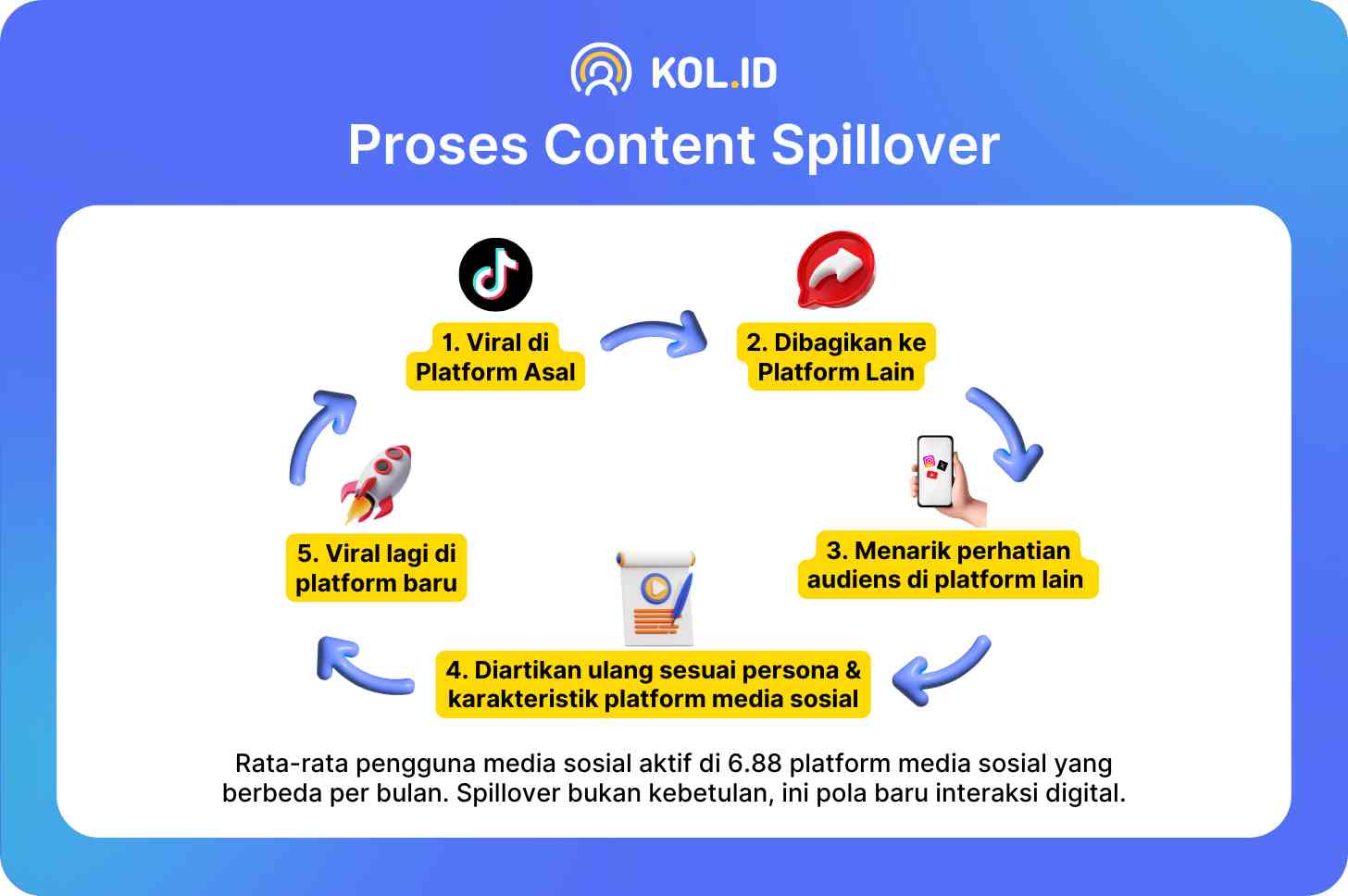 KOL.ID

Proses Content Spillover

1. Viral di Platform Asal

2. Dibagikan ke Platform Lain

3. Menarik perhatian audiens di platform lain

4. Diartikan ulang sesuai persona & karakteristik platform media sosial

5. Viral lagi di platform baru

Rata-rata pengguna media sosial aktif di 6.88 platform media sosial yang berbeda per bulan. Spillover bukan kebetulan, ini pola baru interaksi digital.